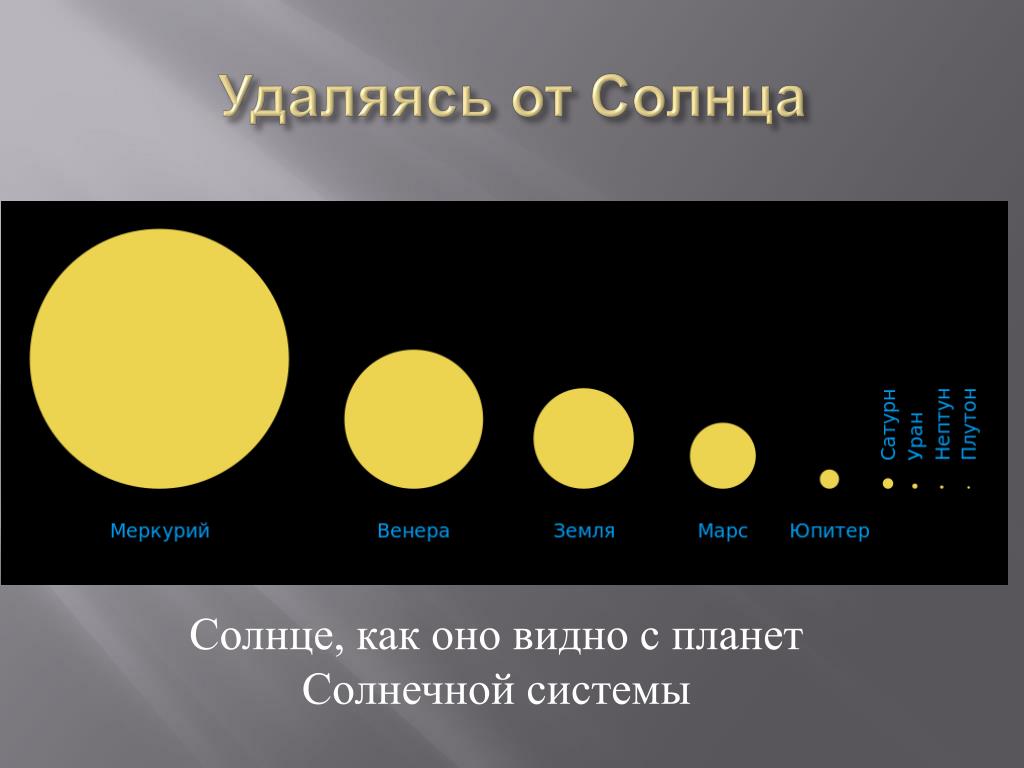 Удаляясь от Солнца

Меркурий

Венера

Земля

Марс

Юпитер

Сатурн

Уран

Нептун

Плутон

Солнце, как оно видно с планет Солнечной системы